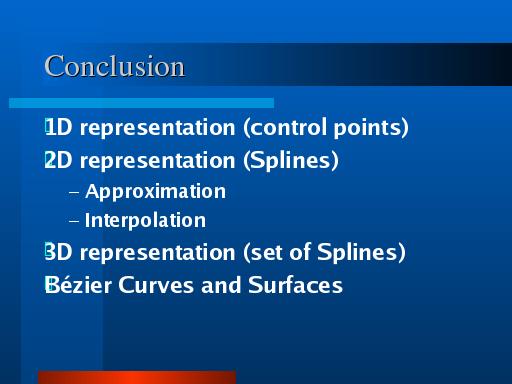 Conclusion

1D representation (control points)

2D representation (Splines)

– Approximation

– Interpolation

3D representation (set of Splines)

Bézier Curves and Surfaces